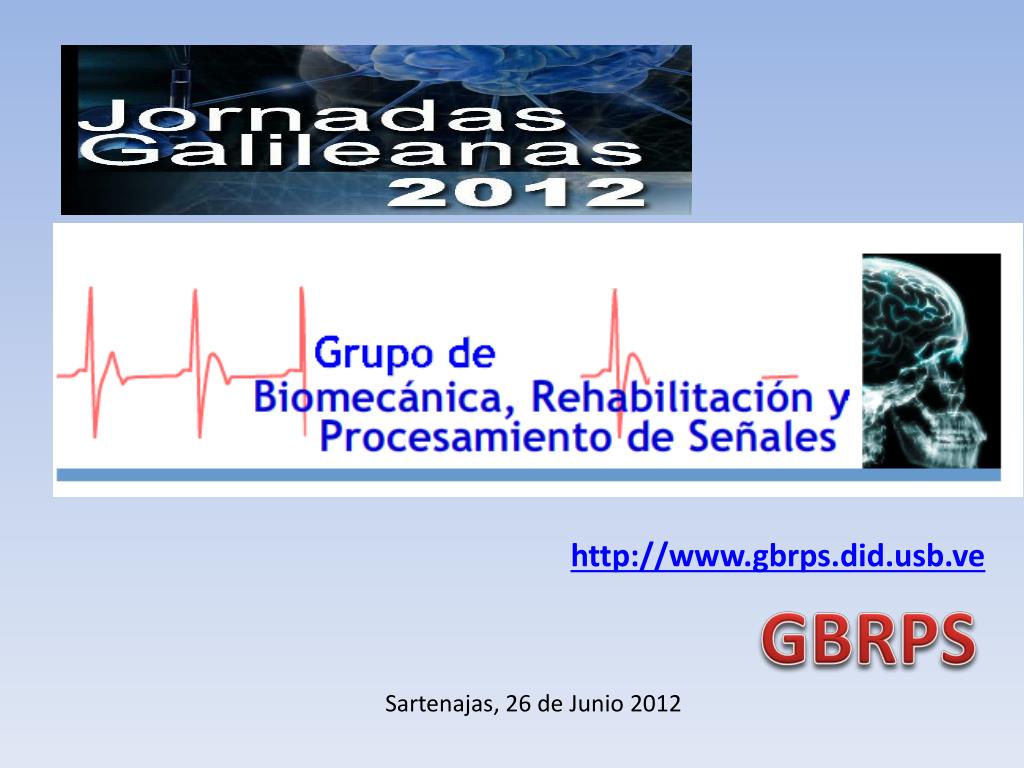 Jornadas Galileanas 2012

Grupo de Biomecánica, Rehabilitación y Procesamiento de Señales

http://www.gbrps.did.usb.ve

GBRPS

Sartenajas, 26 de Junio 2012